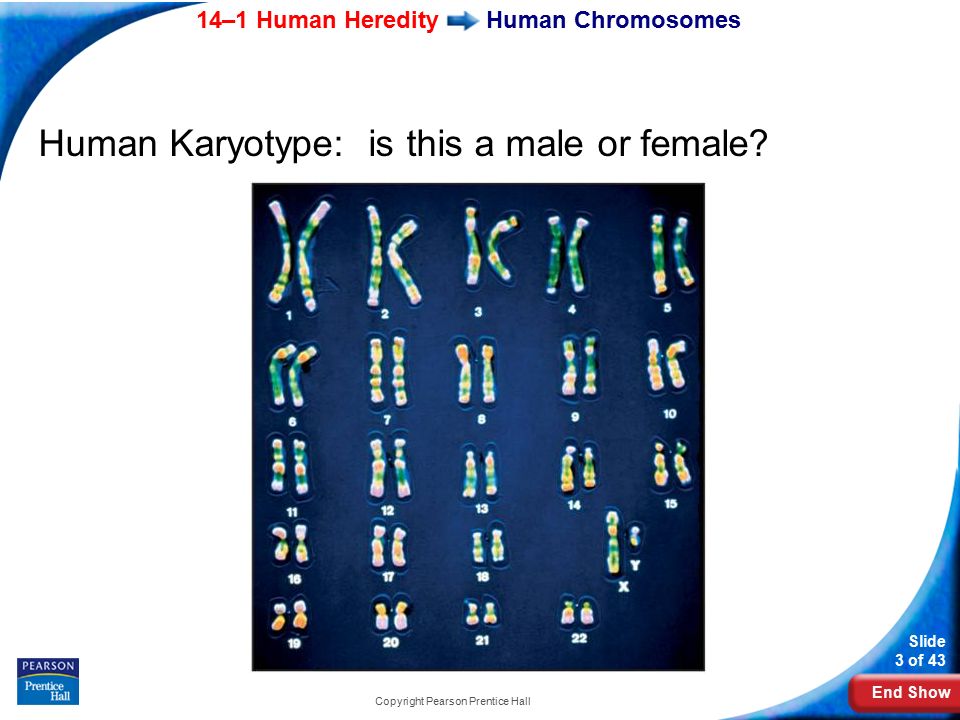 14–1 Human Heredity Human Chromosomes

Human Karyotype: is this a male or female?

1 2 3 4 5

6 7 8 9 10

11 12 13 14 15

16 17 18 X Y

19 20 21 22

PEARSON
Prentice Hall

Copyright Pearson Prentice Hall

Slide
3 of 43

End Show